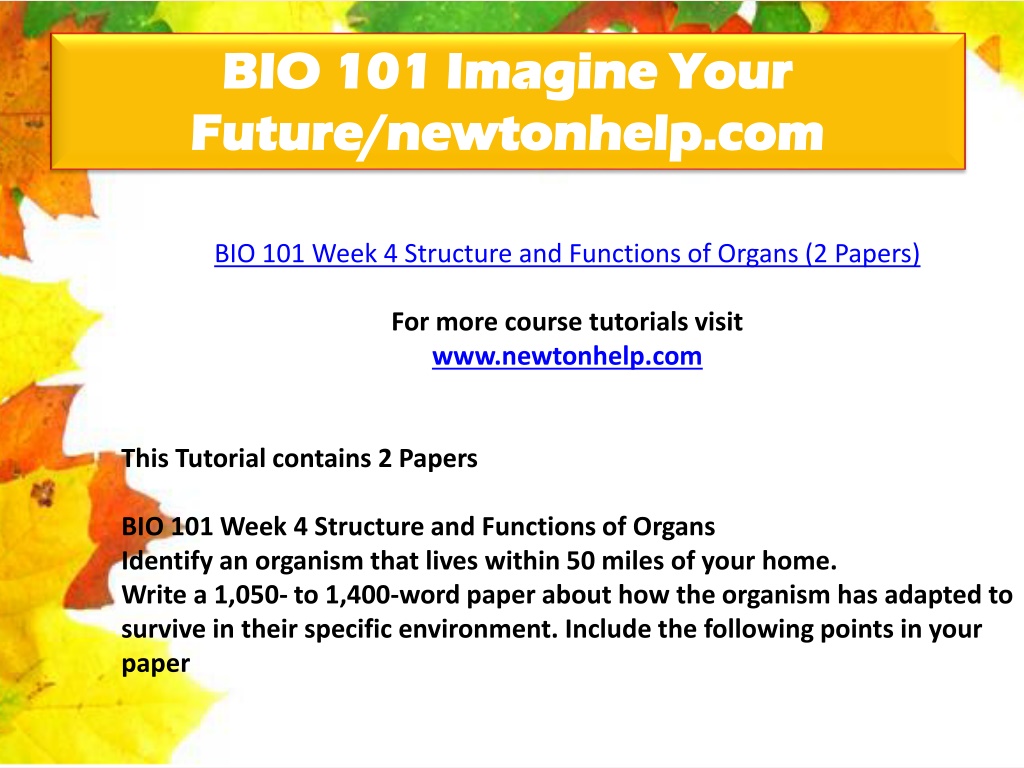 BIO 101 Imagine Your Future/newtonhelp.com

BIO 101 Week 4 Structure and Functions of Organs (2 Papers)

For more course tutorials visit
www.newtonhelp.com

This Tutorial contains 2 Papers

BIO 101 Week 4 Structure and Functions of Organs
Identify an organism that lives within 50 miles of your home.
Write a 1,050- to 1,400-word paper about how the organism has adapted to survive in their specific environment. Include the following points in your paper